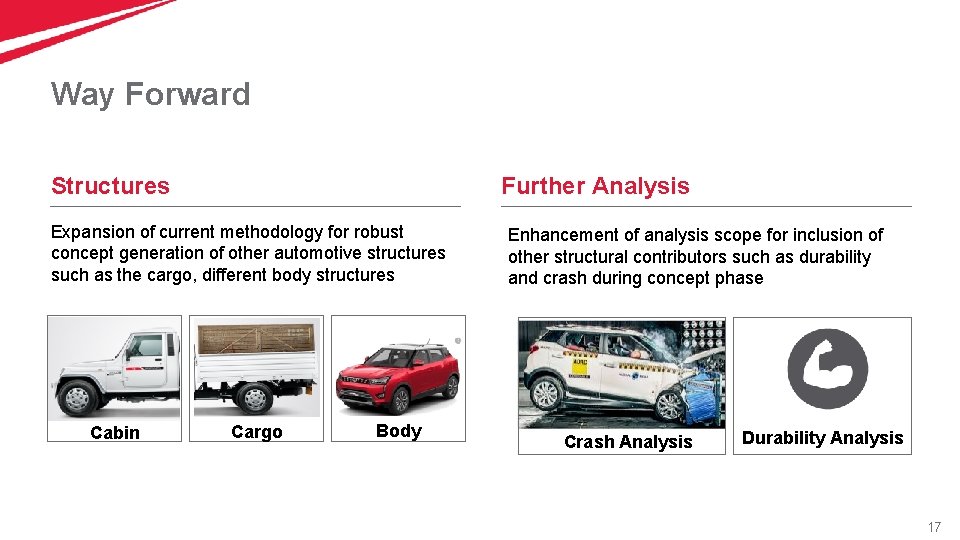 Way Forward

Structures

Expansion of current methodology for robust concept generation of other automotive structures such as the cargo, different body structures

Cabin

Cargo

Body

Further Analysis

Enhancement of analysis scope for inclusion of other structural contributors such as durability and crash during concept phase

Crash Analysis

Durability Analysis

17